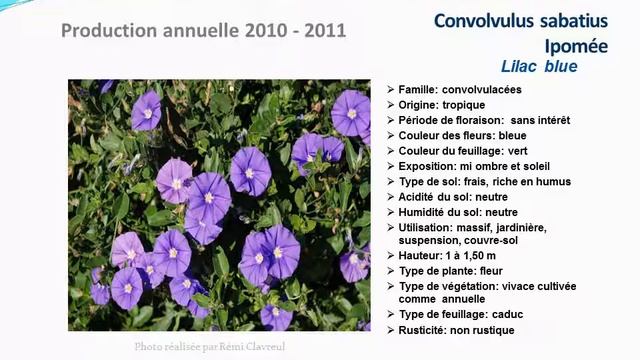 Production annuelle 2010 - 2011

Convolvulus sabatius
Ipomée
Lilac blue

➢ Famille: convolvulacées
➢ Origine: tropique
➢ Période de floraison: sans intérêt
➢ Couleur des fleurs: bleue
➢ Couleur du feuillage: vert
➢ Exposition: mi ombre et soleil
➢ Type de sol: frais, riche en humus
➢ Acidité du sol: neutre
➢ Humidité du sol: neutre
➢ Utilisation: massif, jardinière, suspension, couvre-sol
➢ Hauteur: 1 à 1,50 m
➢ Type de plante: fleur
➢ Type de végétation: vivace cultivée comme annuelle
➢ Type de feuillage: caduc
➢ Rusticité: non rustique

Photo réalisée par Rémi Clavreul